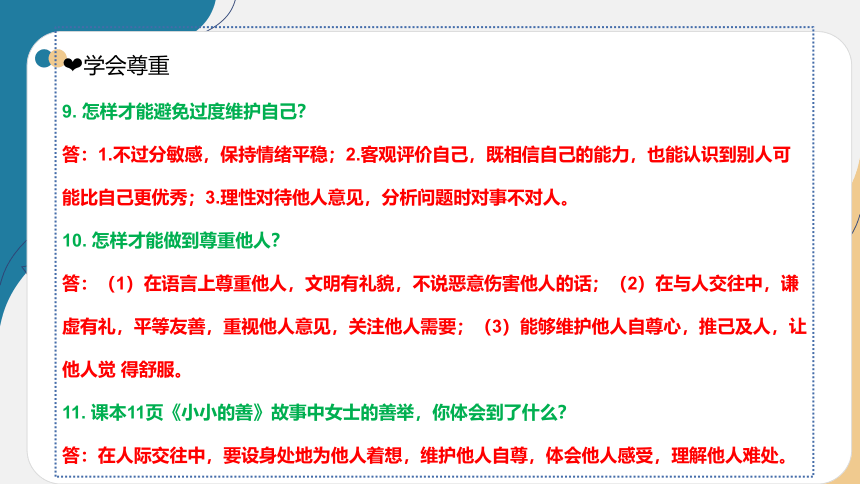 ❤学会尊重

9. 怎样才能避免过度维护自己?

答：1.不过分敏感，保持情绪平稳；2.客观评价自己，既相信自己的能力，也能认识到别人可能比自己更优秀；3.理性对待他人意见，分析问题时对事不对人。

10. 怎样才能做到尊重他人?

答：（1）在语言上尊重他人，文明有礼貌，不说恶意伤害他人的话；（2）在与人交往中，谦虚有礼，平等友善，重视他人意见，关注他人需要；（3）能够维护他人自尊心，推己及人，让他人觉 得舒服。

11. 课本11页《小小的善》故事中女士的善举，你体会到了什么?

答：在人际交往中，要设身处地为他人着想，维护他人自尊，体会他人感受，理解他人难处。